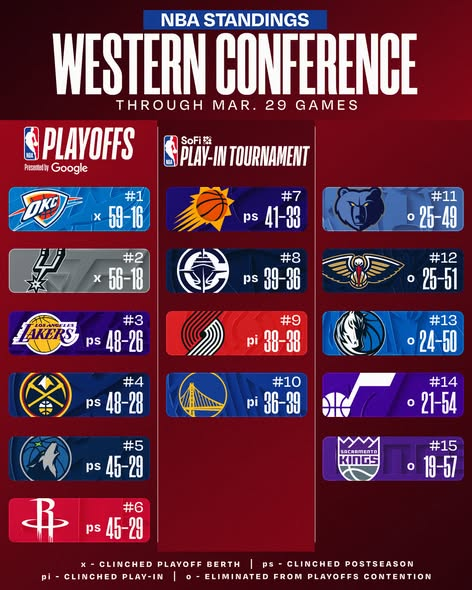 NBA STANDINGS
WESTERN CONFERENCE
THROUGH MAR. 29 GAMES

NBA PLAYOFFS
Presented by Google

OKC #1 x 59-16

#2 x 56-18

LOS ANGELES LAKERS #3 ps 48-26

#4 ps 48-28

#5 ps 45-29

#6 ps 45-29

NBA SoFi PLAY-IN TOURNAMENT

#7 ps 41-33

#8 ps 39-36

#9 pi 38-38

#10 pi 36-39

#11 o 25-49

#12 o 25-51

#13 o 24-50

#14 o 21-54

SACRAMENTO KINGS #15 o 19-57

x - CLINCHED PLAYOFF BERTH | ps - CLINCHED POSTSEASON
pi - CLINCHED PLAY-IN | o - ELIMINATED FROM PLAYOFFS CONTENTION